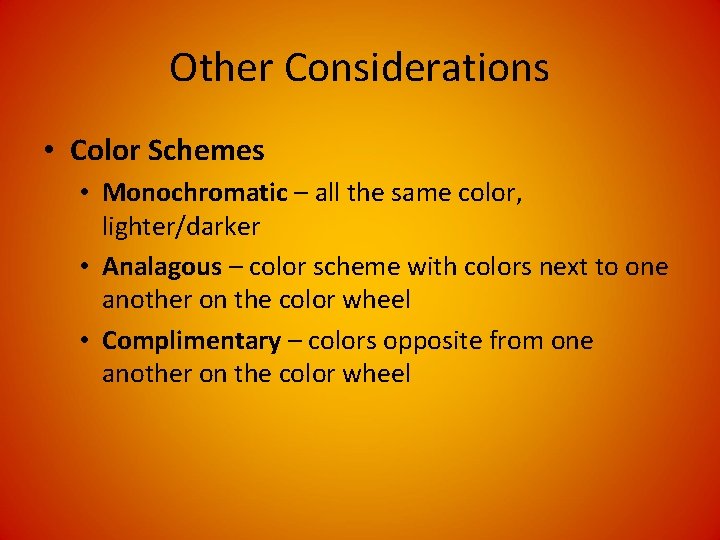 Other Considerations

• Color Schemes

• Monochromatic – all the same color, lighter/darker

• Analagous – color scheme with colors next to one another on the color wheel

• Complimentary – colors opposite from one another on the color wheel